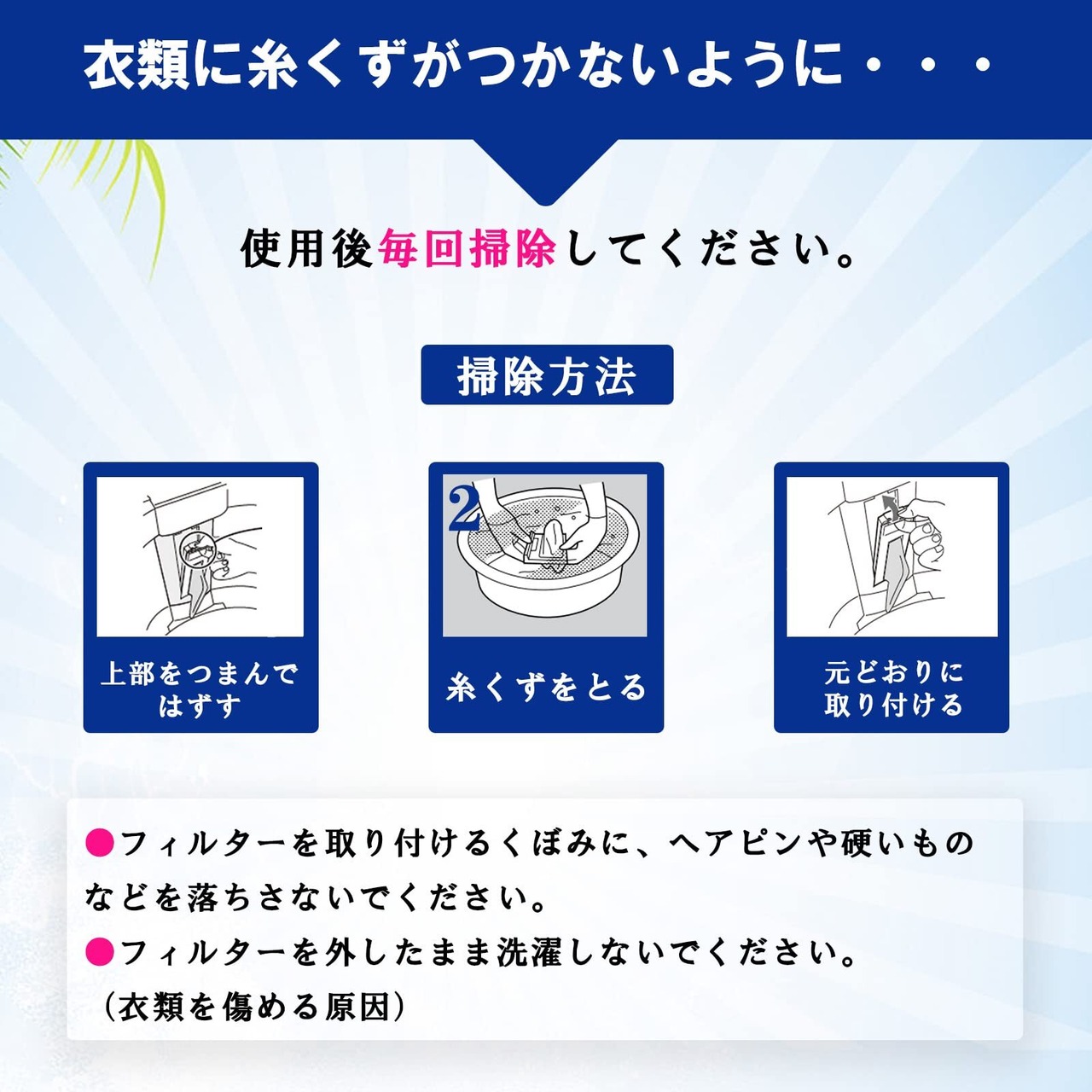 衣類に糸くずがつかないように・・・

使用後毎回掃除してください。

掃除方法

上部をつまんではずす

2

糸くずをとる

元どおりに取り付ける

●フィルターを取り付けるくぼみに、ヘアピンや硬いものなどを落ちさないでください。
●フィルターを外したまま洗濯しないでください。（衣類を傷める原因）